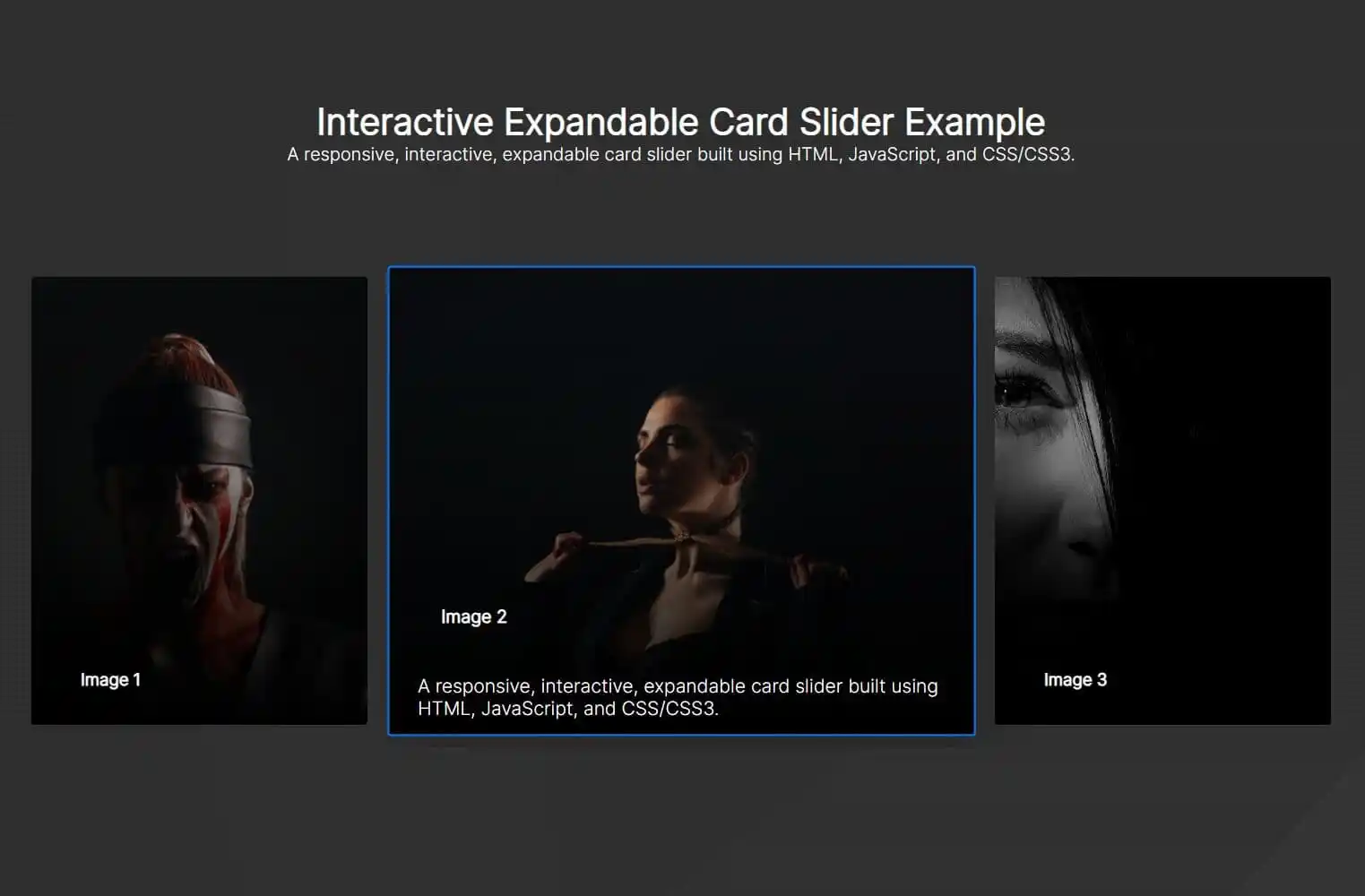 Interactive Expandable Card Slider Example

A responsive, interactive, expandable card slider built using HTML, JavaScript, and CSS/CSS3.

Image 1

Image 2

A responsive, interactive, expandable card slider built using HTML, JavaScript, and CSS/CSS3.

Image 3